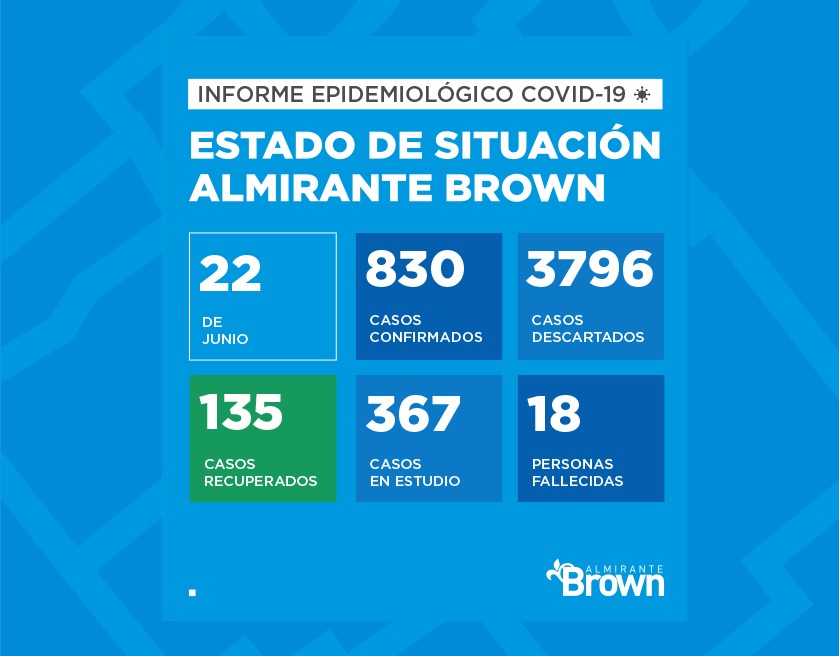 INFORME EPIDEMIOLÓGICO COVID-19

ESTADO DE SITUACIÓN ALMIRANTE BROWN

22
DE JUNIO

830
CASOS CONFIRMADOS

3796
CASOS DESCARTADOS

135
CASOS RECUPERADOS

367
CASOS EN ESTUDIO

18
PERSONAS FALLECIDAS

ALMIRANTE Brown